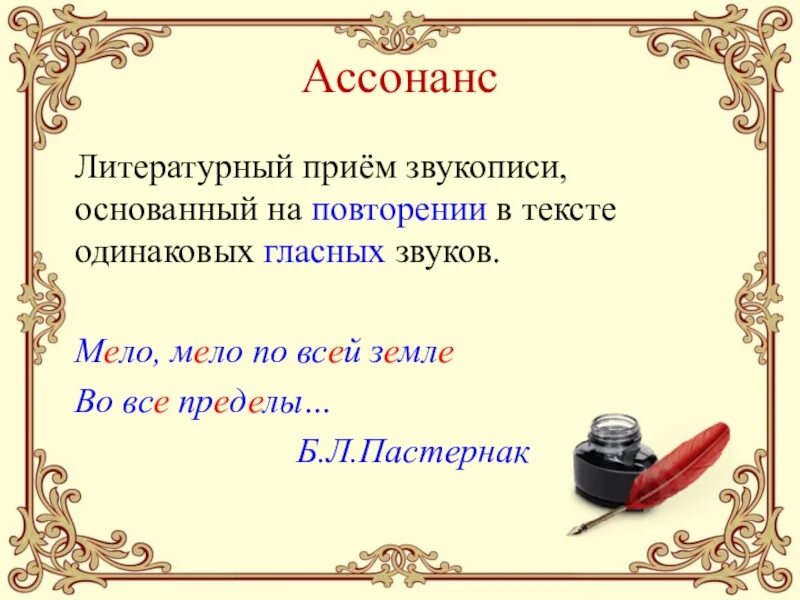 Ассонанс

Литературный приём звукописи, основанный на повторении в тексте одинаковых гласных звуков.

Мело, мело по всей земле
Во все пределы…
Б.Л.Пастернак